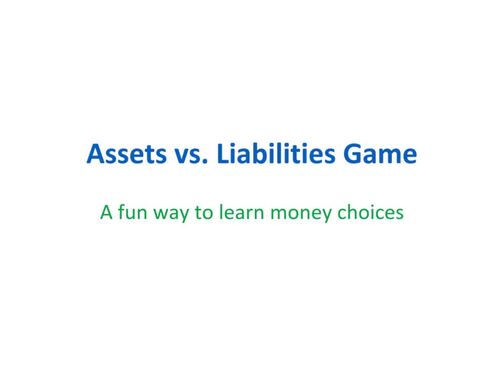 Assets vs. Liabilities Game

A fun way to learn money choices